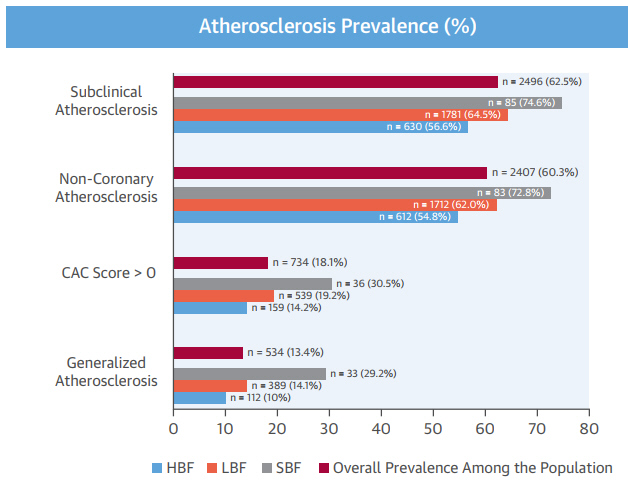 Atherosclerosis Prevalence (%)

Subclinical Atherosclerosis
n = 2496 (62.5%)
n = 85 (74.6%)
n = 1781 (64.5%)
n = 630 (56.6%)

Non-Coronary Atherosclerosis
n = 2407 (60.3%)
n = 83 (72.8%)
n = 1712 (62.0%)
n = 612 (54.8%)

CAC Score > 0
n = 734 (18.1%)
n = 36 (30.5%)
n = 539 (19.2%)
n = 159 (14.2%)

Generalized Atherosclerosis
n = 534 (13.4%)
n = 33 (29.2%)
n = 389 (14.1%)
n = 112 (10%)

0 10 20 30 40 50 60 70 80

HBF LBF SBF Overall Prevalence Among the Population